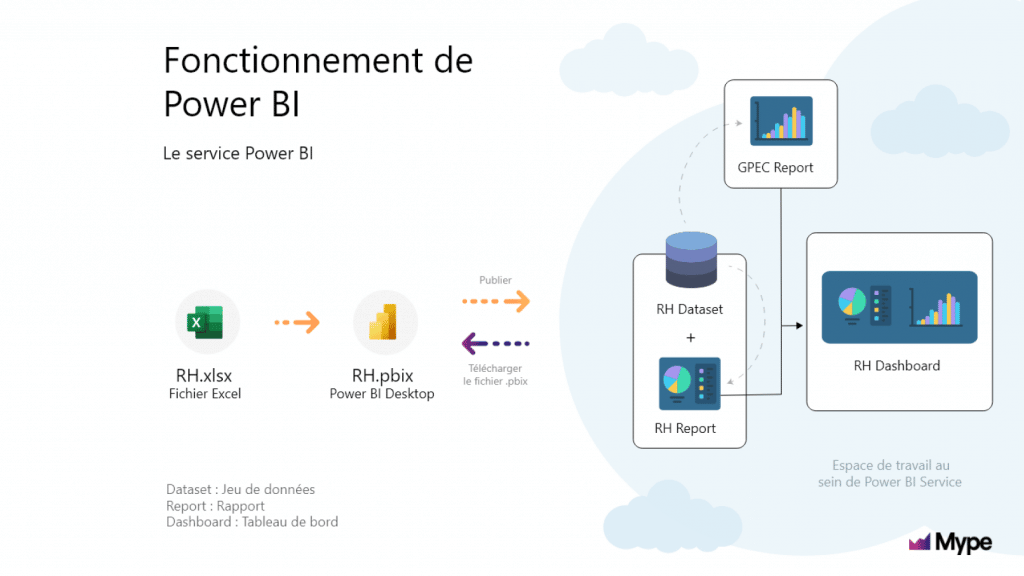 Fonctionnement de Power BI

Le service Power BI

RH.xlsx
Fichier Excel

RH.pbix
Power BI Desktop

Publier

Télécharger le fichier .pbix

GPEC Report

RH Dataset
+
RH Report

RH Dashboard

Espace de travail au sein de Power BI Service

Dataset : Jeu de données
Report : Rapport
Dashboard : Tableau de bord

Mype